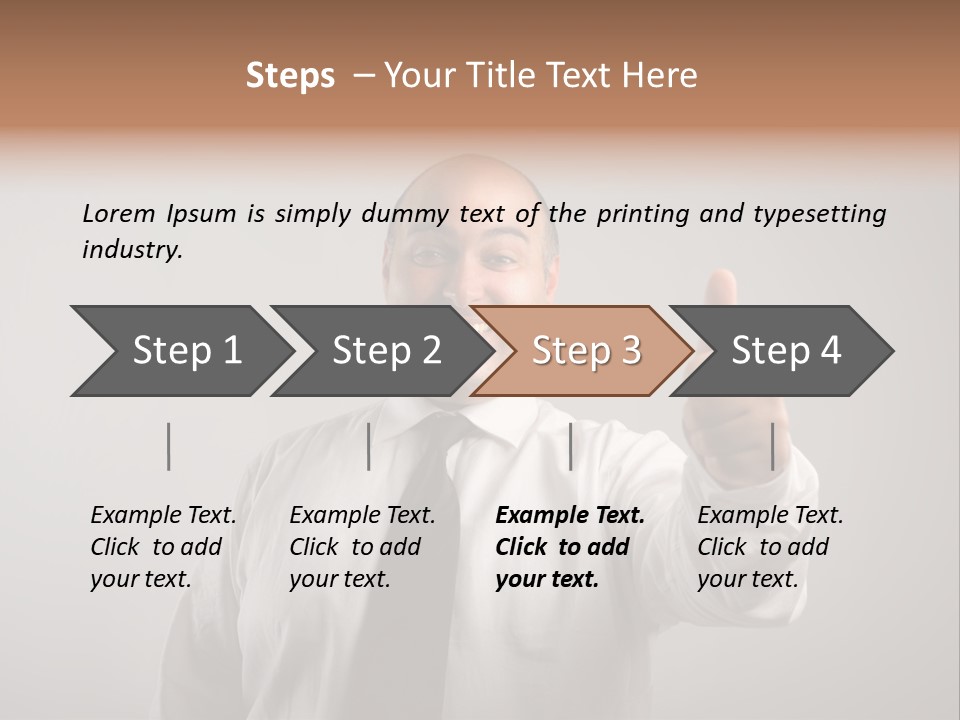 Steps – Your Title Text Here

Lorem Ipsum is simply dummy text of the printing and typesetting industry.

Step 1

Step 2

Step 3

Step 4

Example Text. Click to add your text.

Example Text. Click to add your text.

Example Text. Click to add your text.

Example Text. Click to add your text.